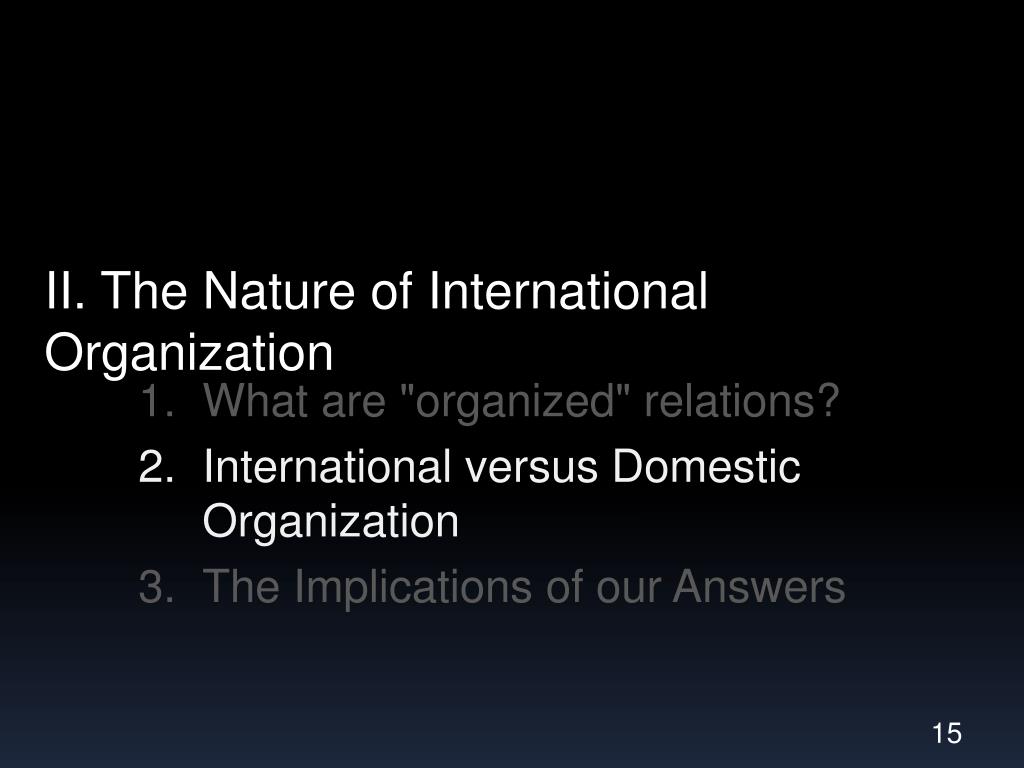 II. The Nature of International Organization

1. What are "organized" relations?
2. International versus Domestic Organization
3. The Implications of our Answers

15